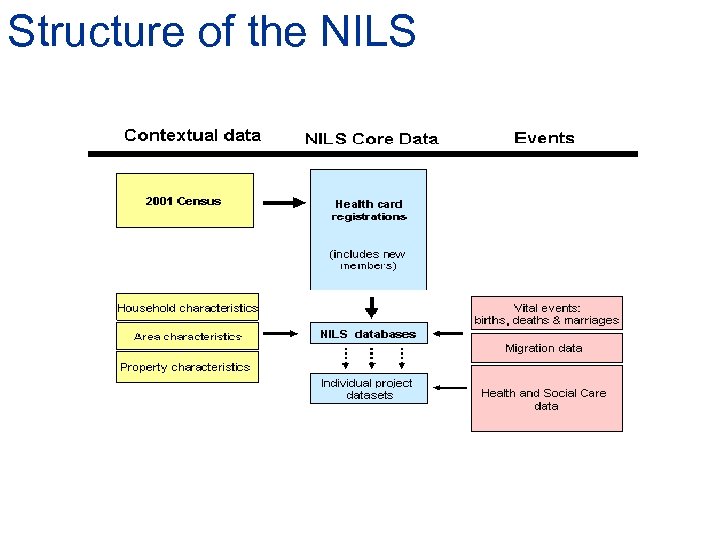 Structure of the NILS

Contextual data

NILS Core Data

Events

2001 Census

Health card registrations

(includes new members)

Household characteristics

Area characteristics

Property characteristics

NILS databases

Individual project datasets

Vital events: births, deaths & marriages

Migration data

Health and Social Care data